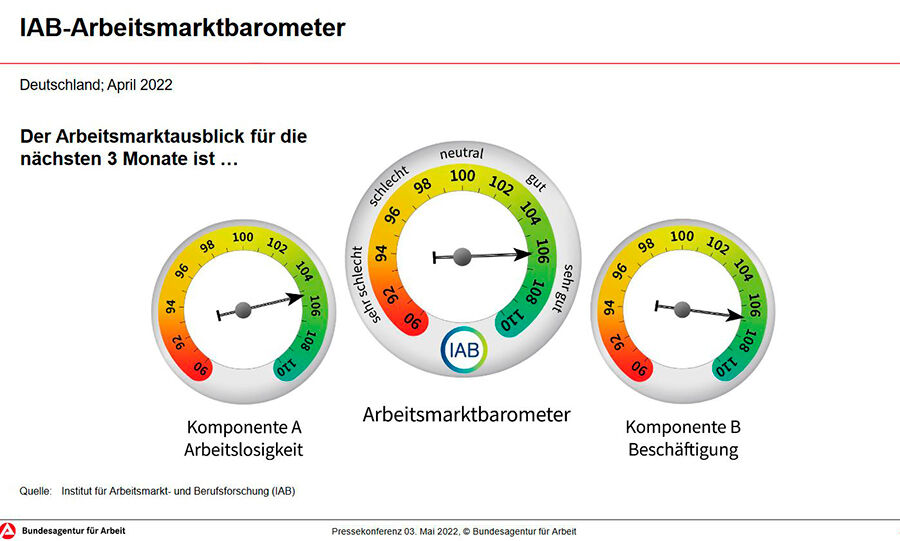 IAB-Arbeitsmarktbarometer

Deutschland; April 2022

Der Arbeitsmarktausblick für die nächsten 3 Monate ist …

90 92 94 96 98 100 102 104 106 108 110

Komponente A
Arbeitslosigkeit

sehr schlecht schlecht neutral gut sehr gut

90 92 94 96 98 100 102 104 106 108 110

IAB

Arbeitsmarktbarometer

90 92 94 96 98 100 102 104 106 108 110

Komponente B
Beschäftigung

Quelle: Institut für Arbeitsmarkt- und Berufsforschung (IAB)

Bundesagentur für Arbeit

Pressekonferenz 03. Mai 2022, © Bundesagentur für Arbeit